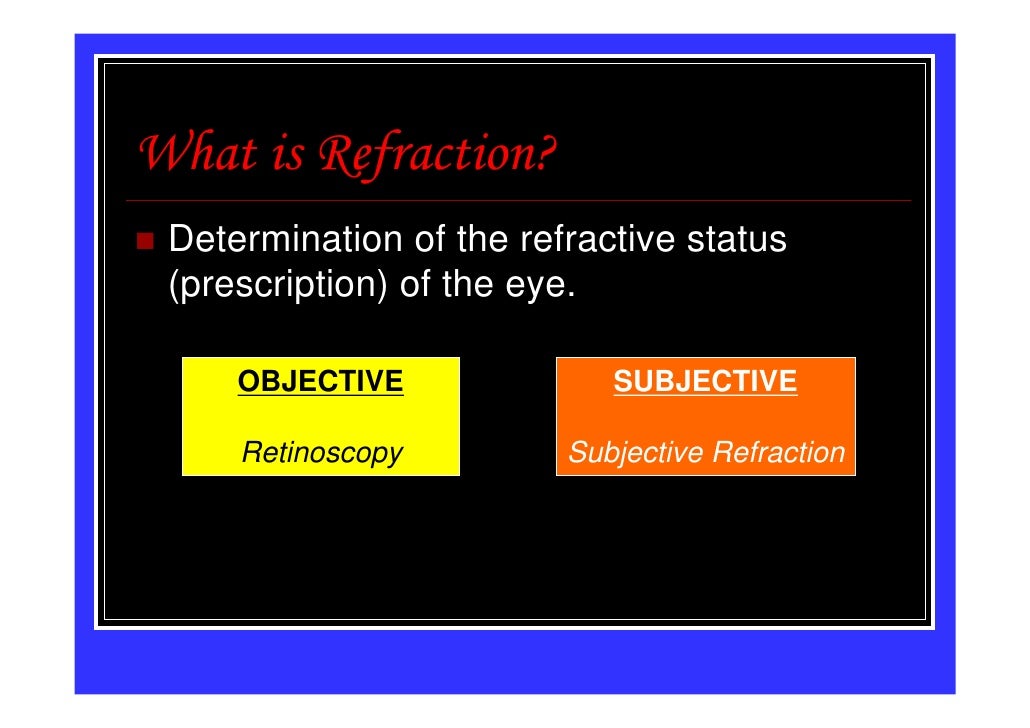 What is Refraction?

Determination of the refractive status (prescription) of the eye.

OBJECTIVE

Retinoscopy

SUBJECTIVE

Subjective Refraction